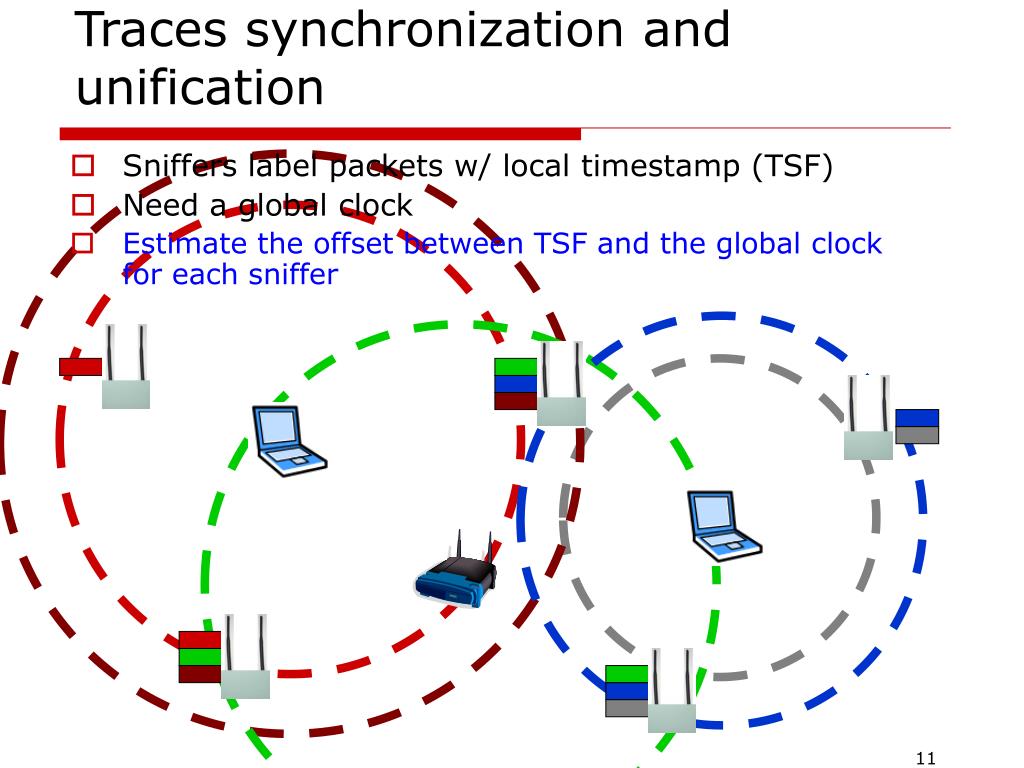 Traces synchronization and unification

Sniffers label packets w/ local timestamp (TSF)
Need a global clock
Estimate the offset between TSF and the global clock for each sniffer

11